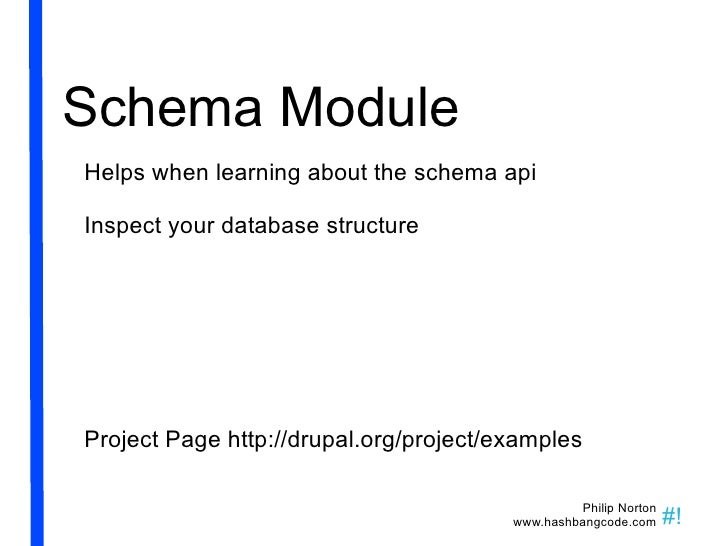 Schema Module

Helps when learning about the schema api

Inspect your database structure

Project Page http://drupal.org/project/examples

Philip Norton
www.hashbangcode.com #!